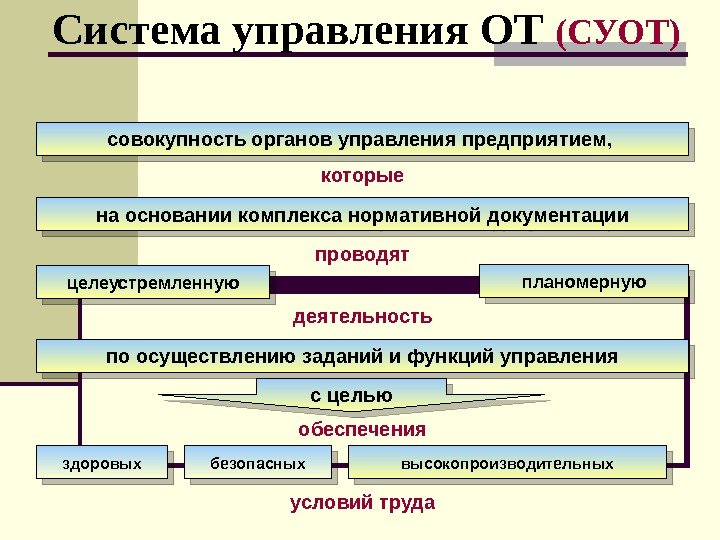 Система управления ОТ (СУОТ)

совокупность органов управления предприятием,

которые

на основании комплекса нормативной документации

проводят

целеустремленную

планомерную

деятельность

по осуществлению заданий и функций управления

с целью

обеспечения

здоровых

безопасных

высокопроизводительных

условий труда